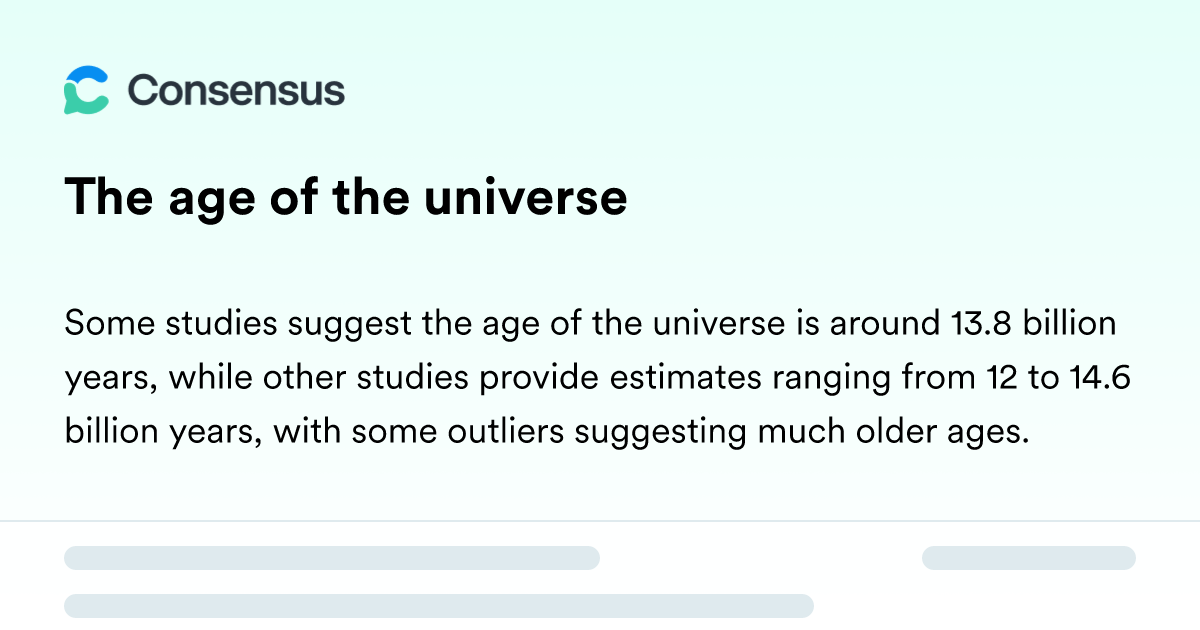 Consensus

The age of the universe

Some studies suggest the age of the universe is around 13.8 billion years, while other studies provide estimates ranging from 12 to 14.6 billion years, with some outliers suggesting much older ages.